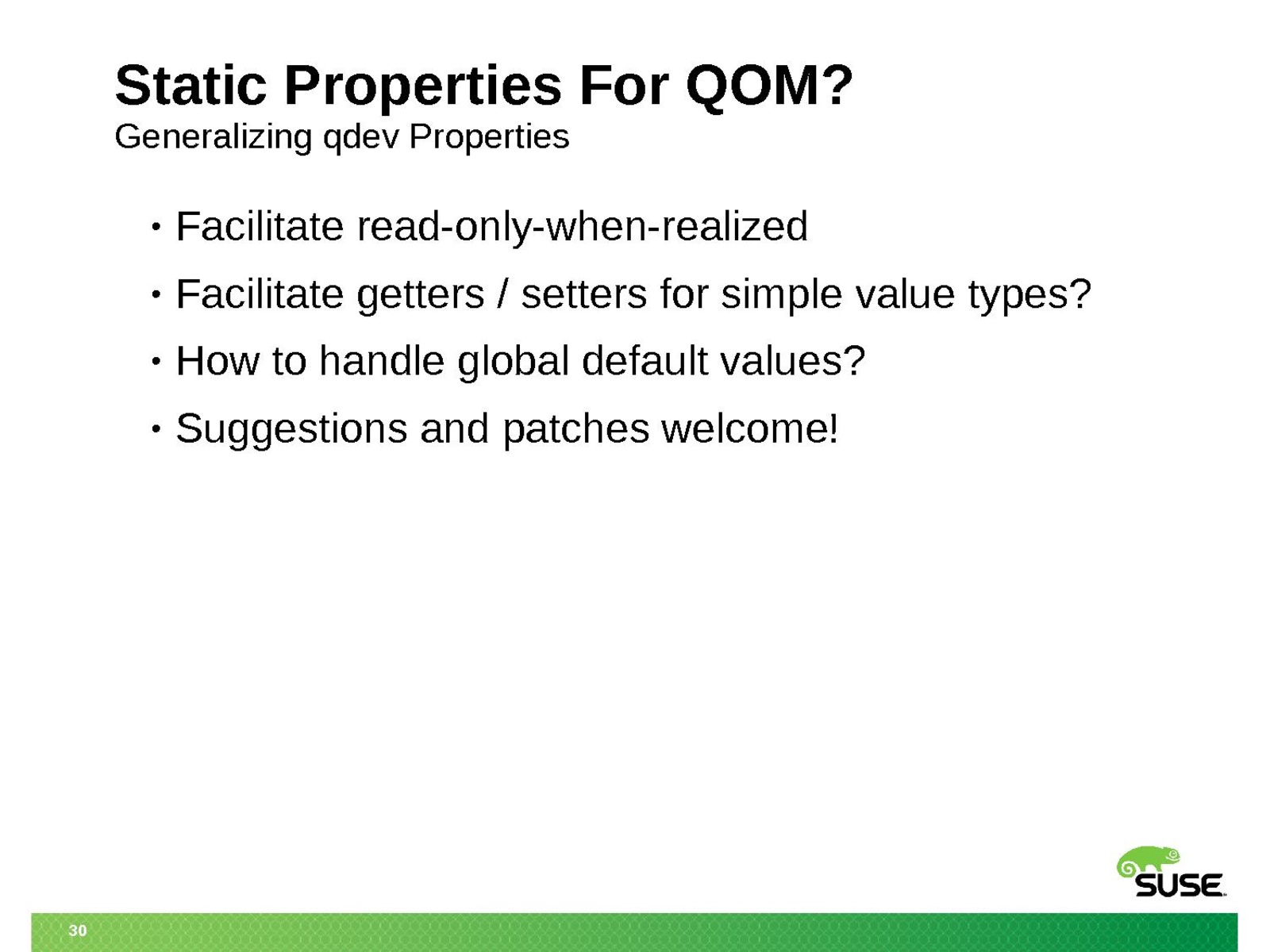 Static Properties For QOM?
Generalizing qdev Properties

• Facilitate read-only-when-realized
• Facilitate getters / setters for simple value types?
• How to handle global default values?
• Suggestions and patches welcome!

SUSE

30